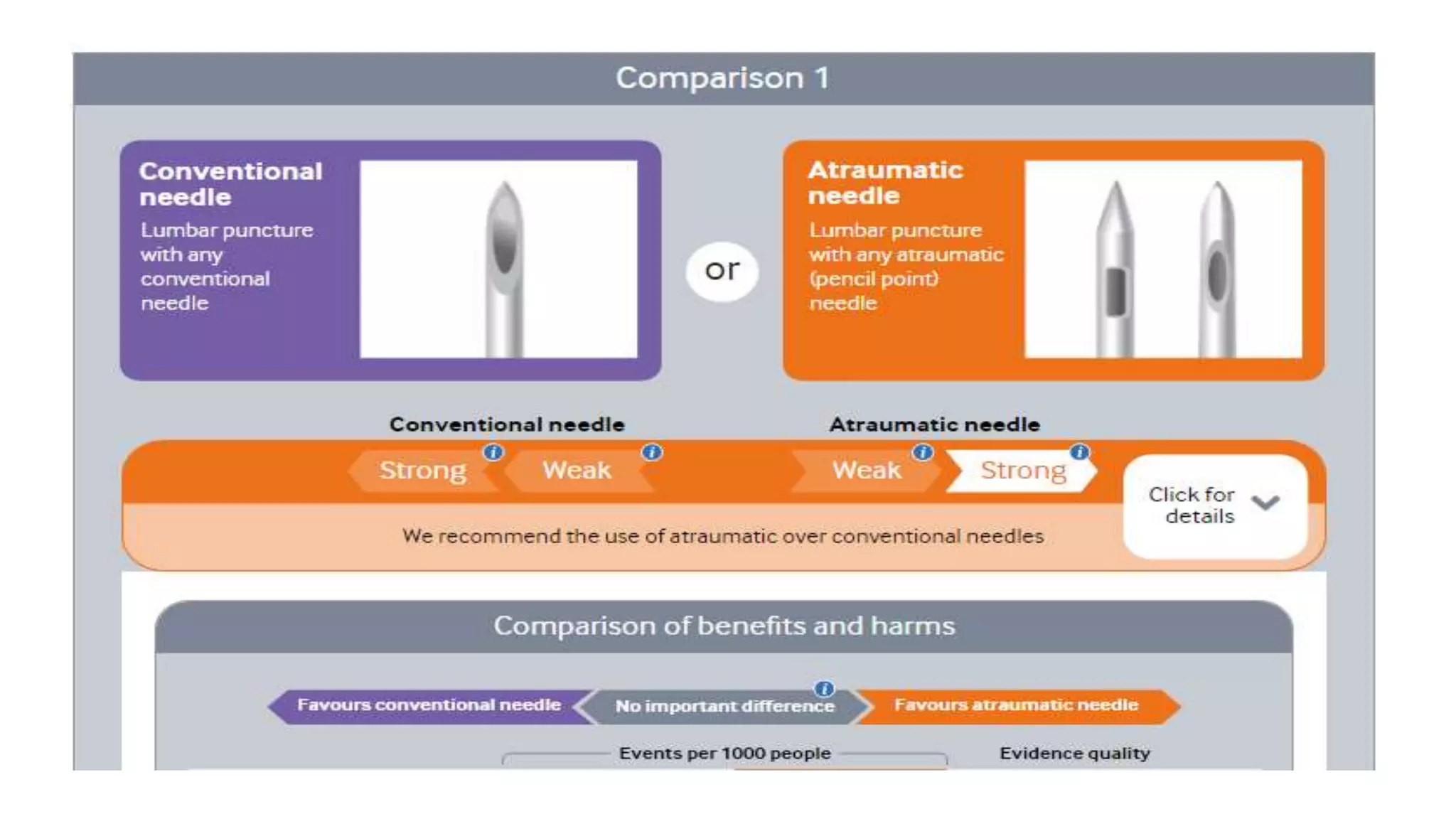 Comparison 1

Conventional needle
Lumbar puncture with any conventional needle

or

Atraumatic needle
Lumbar puncture with any atraumatic (pencil point) needle

Conventional needle

Atraumatic needle

Strong

Weak

Weak

Strong

Click for details

We recommend the use of atraumatic over conventional needles

Comparison of benefits and harms

Favours conventional needle

No important difference

Favours atraumatic needle

Events per 1000 people

Evidence quality